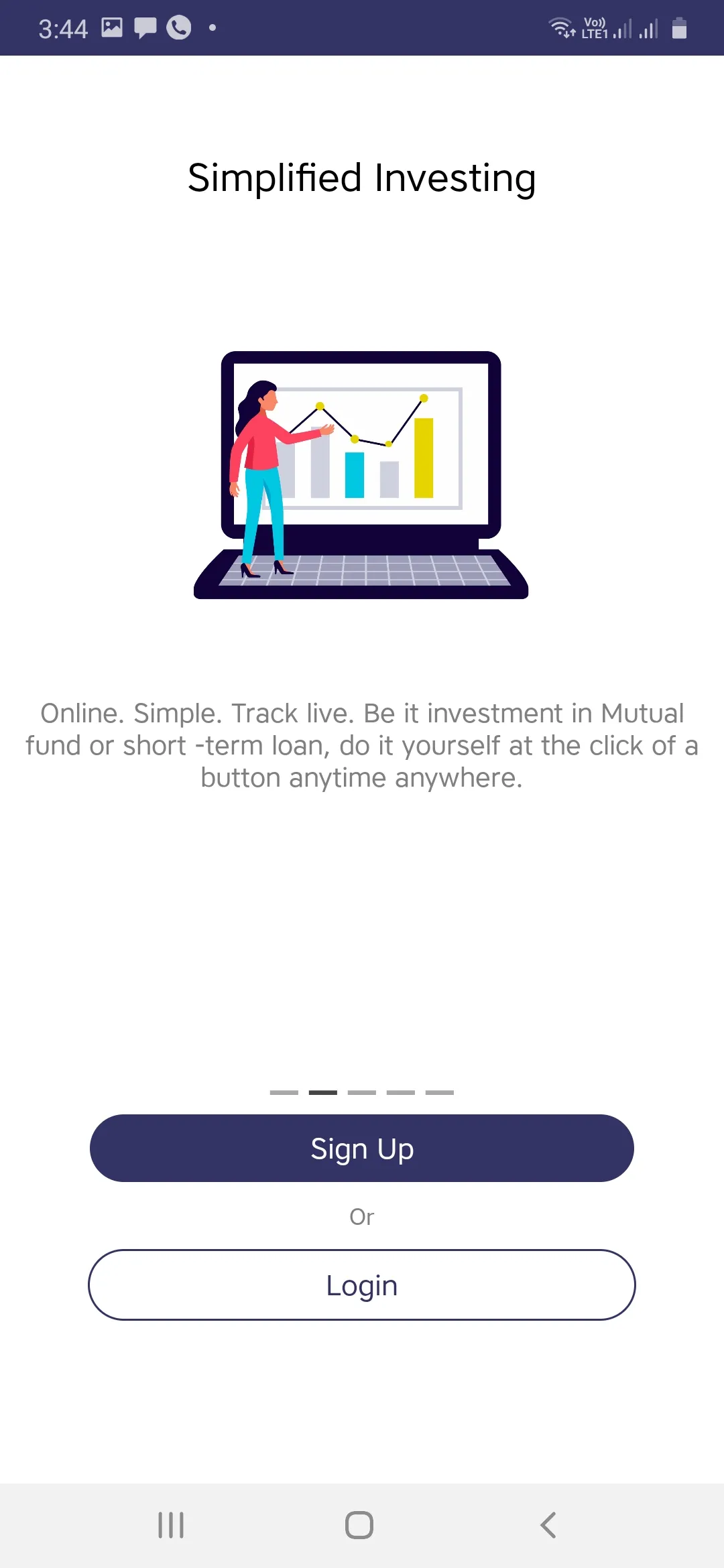 3:44

Vo)) LTE1

Simplified Investing

Online. Simple. Track live. Be it investment in Mutual fund or short -term loan, do it yourself at the click of a button anytime anywhere.

Sign Up

Or

Login